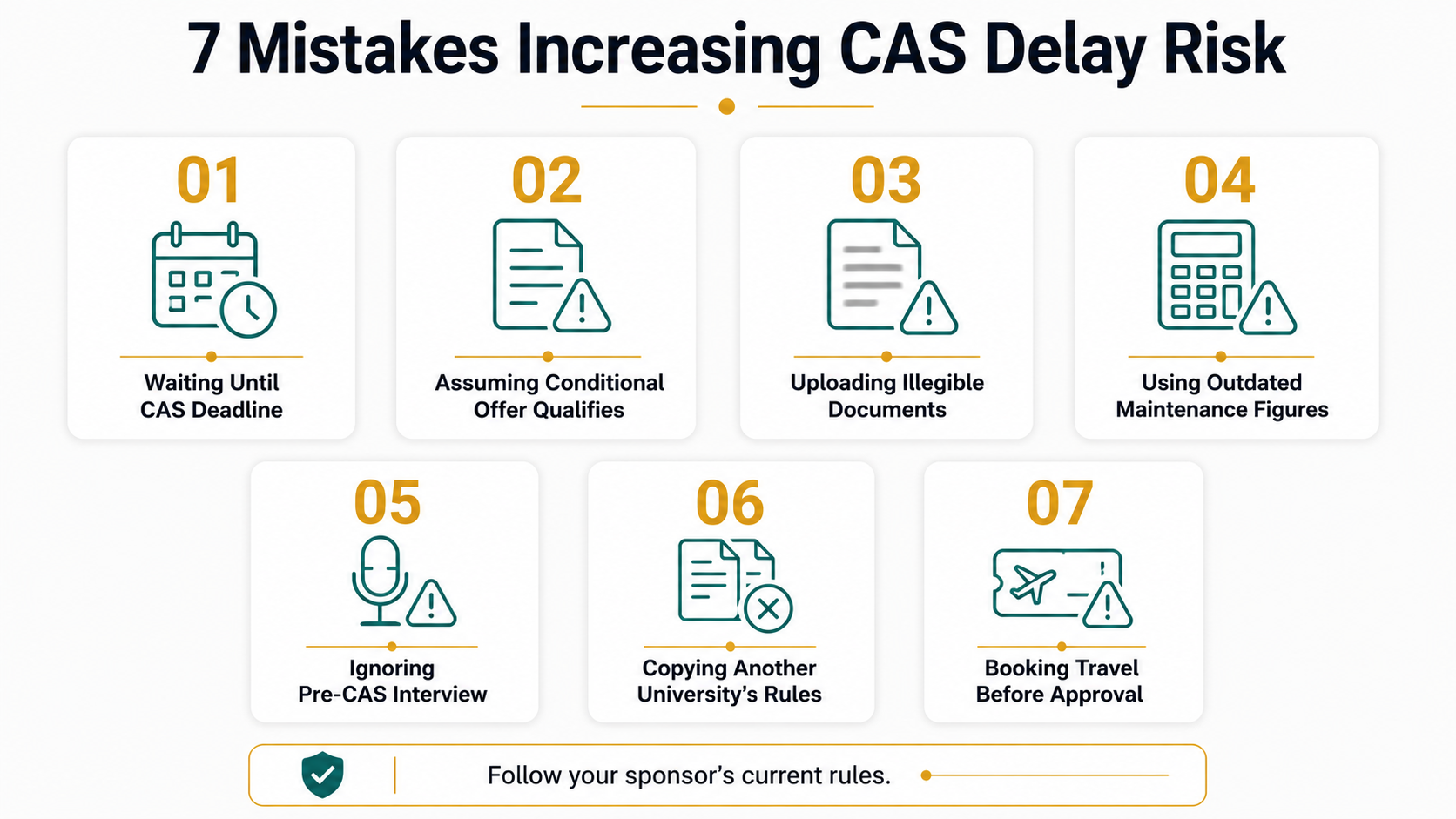 7 Mistakes Increasing CAS Delay Risk

01
Waiting Until CAS Deadline

02
Assuming Conditional Offer Qualifies

03
Uploading Illegible Documents

04
Using Outdated Maintenance Figures

05
Ignoring Pre-CAS Interview

06
Copying Another University's Rules

07
Booking Travel Before Approval

Follow your sponsor's current rules.